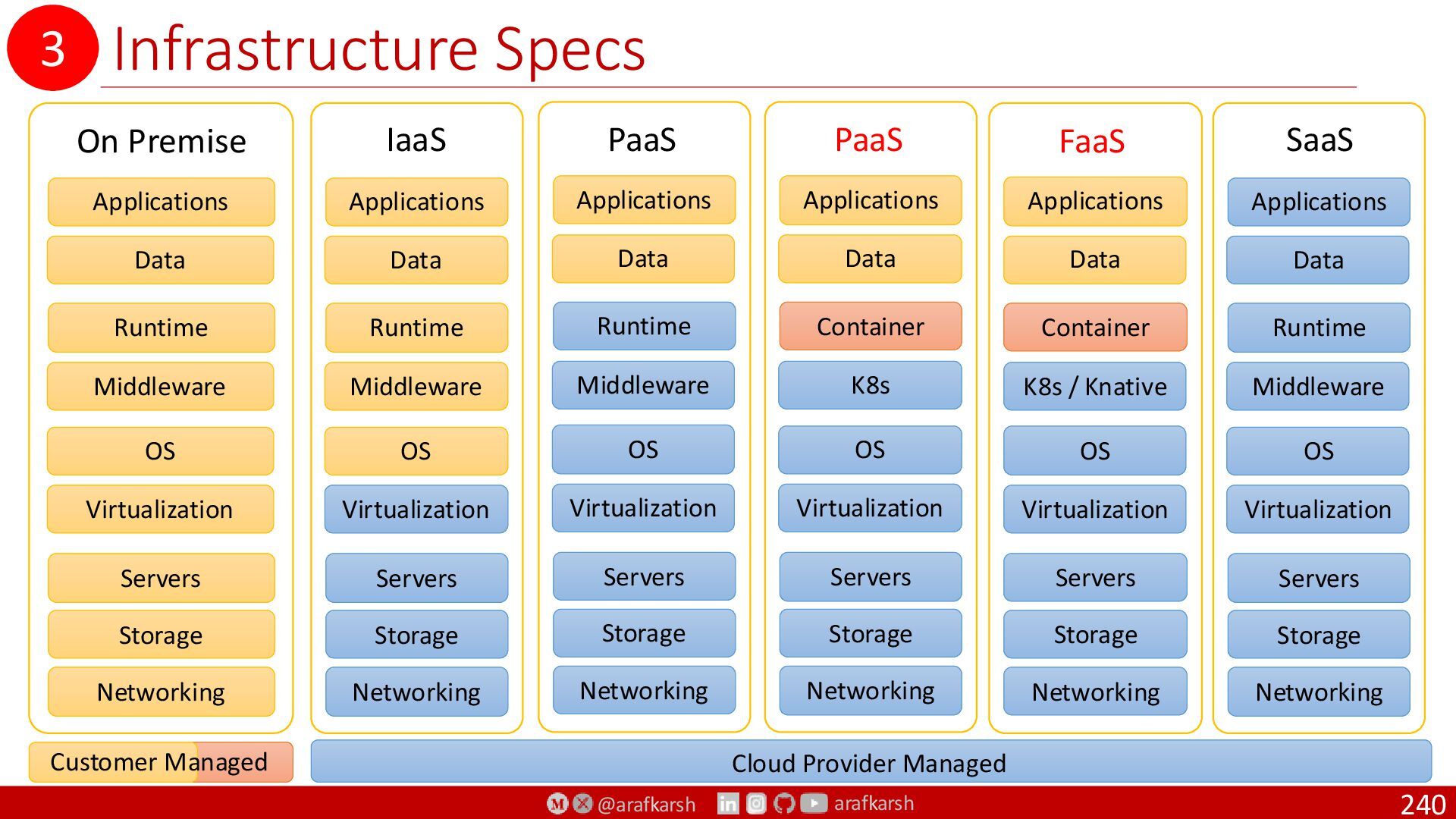 3 Infrastructure Specs

On Premise
Applications
Data
Runtime
Middleware
OS
Virtualization
Servers
Storage
Networking

IaaS
Applications
Data
Runtime
Middleware
OS
Virtualization
Servers
Storage
Networking

PaaS
Applications
Data
Runtime
Middleware
OS
Virtualization
Servers
Storage
Networking

PaaS
Applications
Data
Container
K8s
OS
Virtualization
Servers
Storage
Networking

FaaS
Applications
Data
Container
K8s / Knative
OS
Virtualization
Servers
Storage
Networking

SaaS
Applications
Data
Runtime
Middleware
OS
Virtualization
Servers
Storage
Networking

Customer Managed

Cloud Provider Managed

@arafkarsh arafkarsh

240